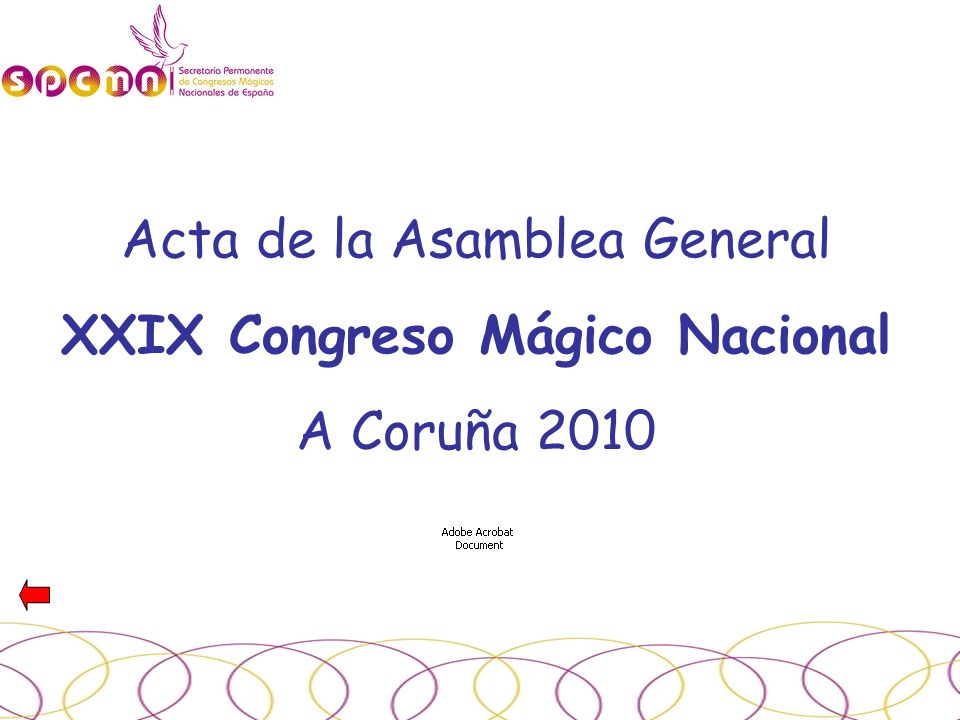 spcmn Secretaría Permanente de Congresos Mágicos Nacionales de España

Acta de la Asamblea General

XXIX Congreso Mágico Nacional

A Coruña 2010

Adobe Acrobat Document